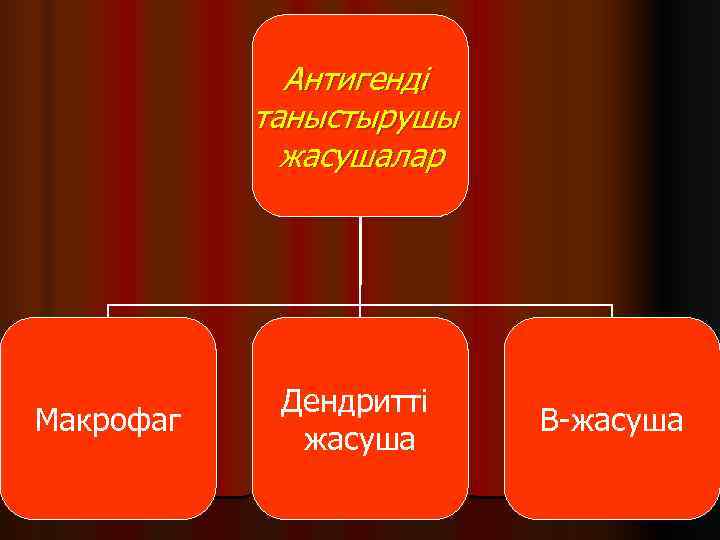 Антигенді таныстырушы жасушалар

Макрофаг

Дендритті жасуша

В-жасуша